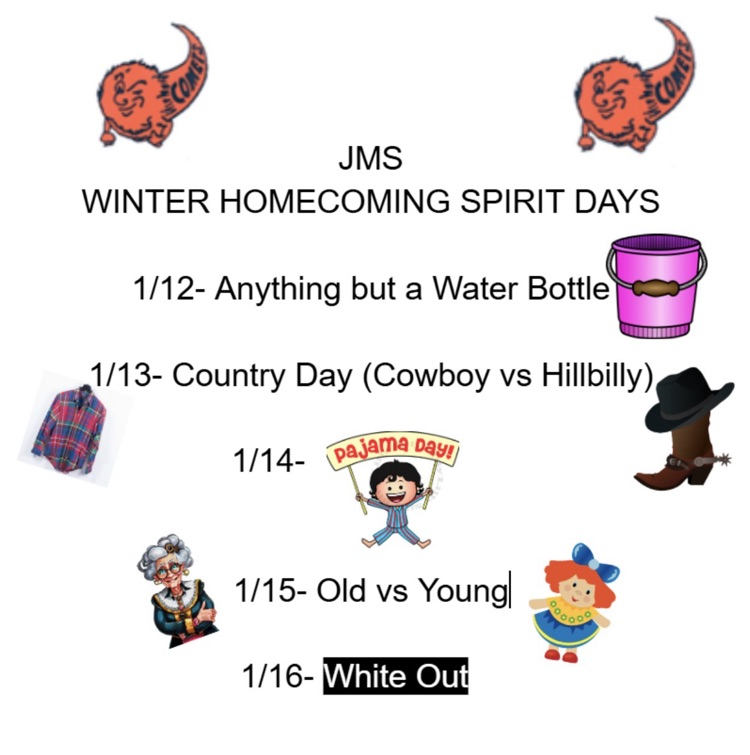 COMETS

COMETS

JMS
WINTER HOMECOMING SPIRIT DAYS

1/12- Anything but a Water Bottle

1/13- Country Day (Cowboy vs Hillbilly)

1/14- Pajama Day!

1/15- Old vs Young

1/16- White Out